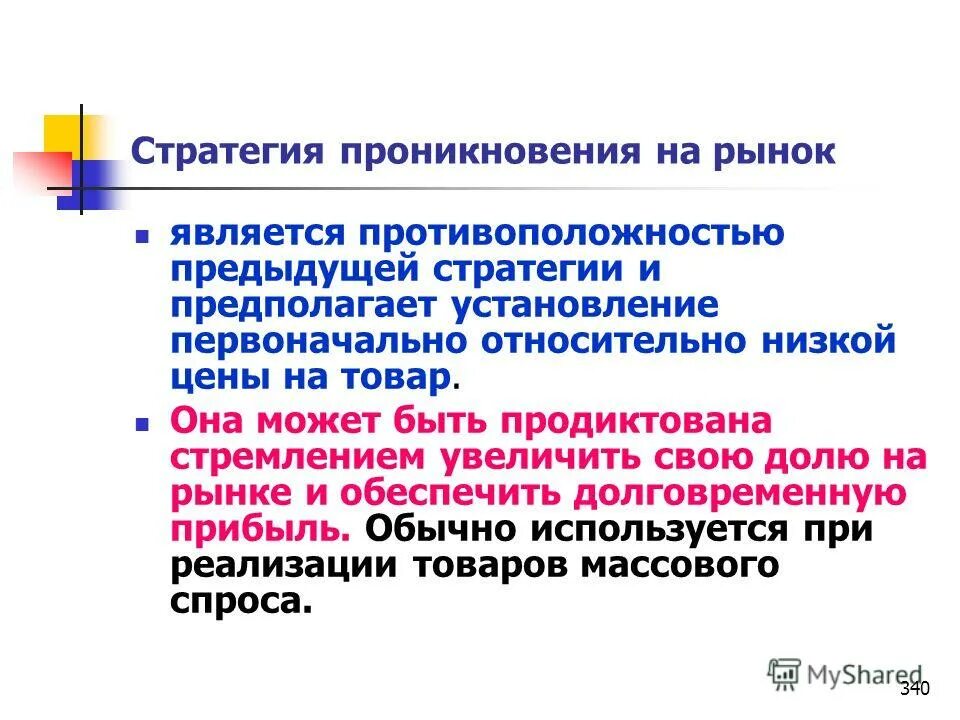 Стратегия проникновения на рынок

- является противоположностью предыдущей стратегии и предполагает установление первоначально относительно низкой цены на товар.
- Она может быть продиктована стремлением увеличить свою долю на рынке и обеспечить долговременную прибыль. Обычно используется при реализации товаров массового спроса.

MyShared

340